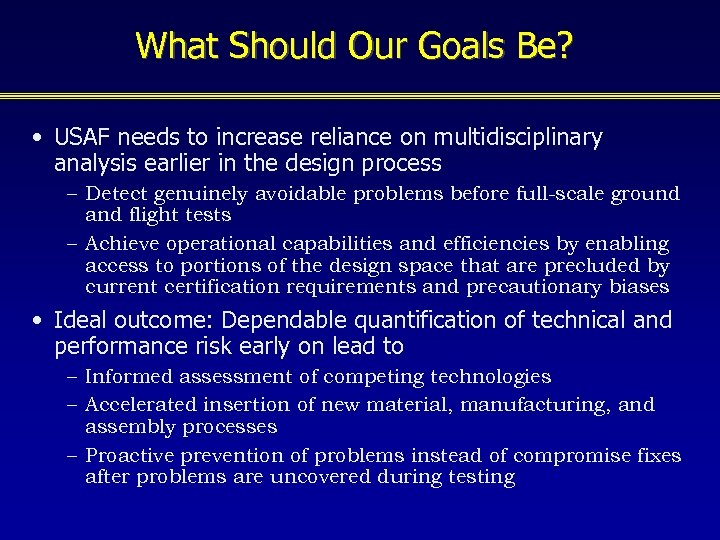 What Should Our Goals Be?

• USAF needs to increase reliance on multidisciplinary analysis earlier in the design process

– Detect genuinely avoidable problems before full-scale ground and flight tests

– Achieve operational capabilities and efficiencies by enabling access to portions of the design space that are precluded by current certification requirements and precautionary biases

• Ideal outcome: Dependable quantification of technical and performance risk early on lead to

– Informed assessment of competing technologies

– Accelerated insertion of new material, manufacturing, and assembly processes

– Proactive prevention of problems instead of compromise fixes after problems are uncovered during testing